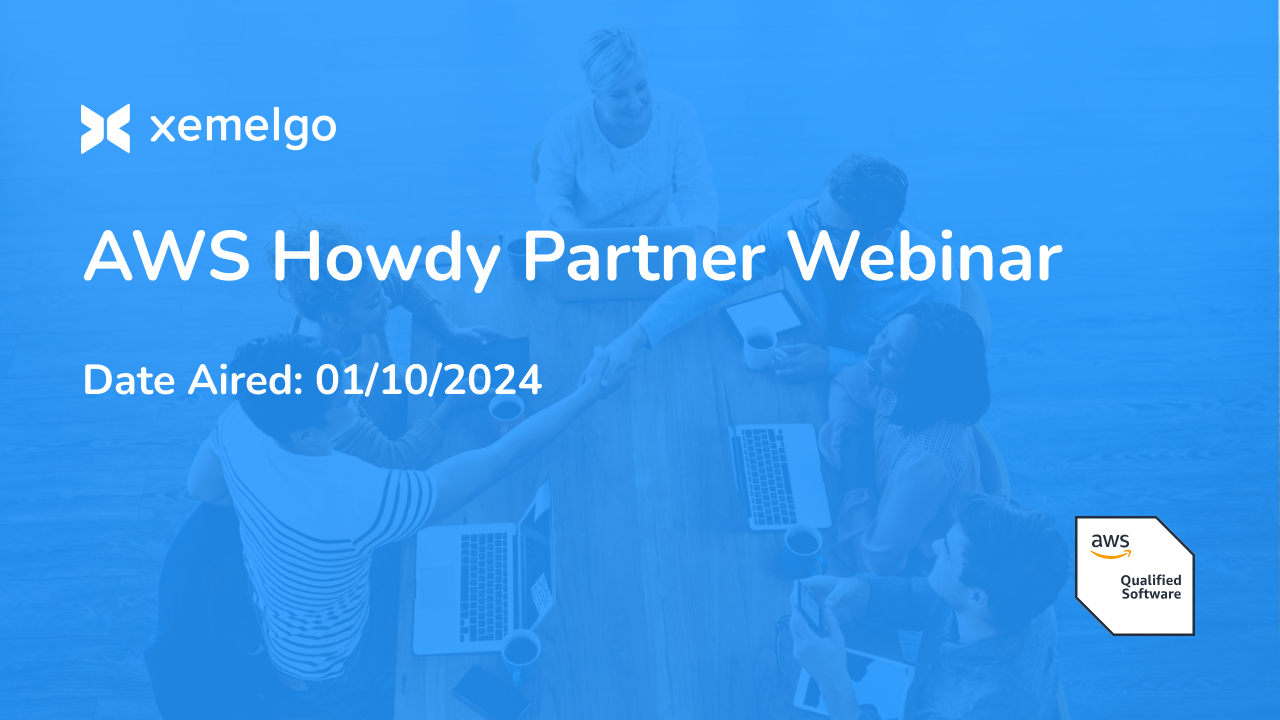 xemelgo

AWS Howdy Partner Webinar

Date Aired: 01/10/2024

aws

Qualified Software